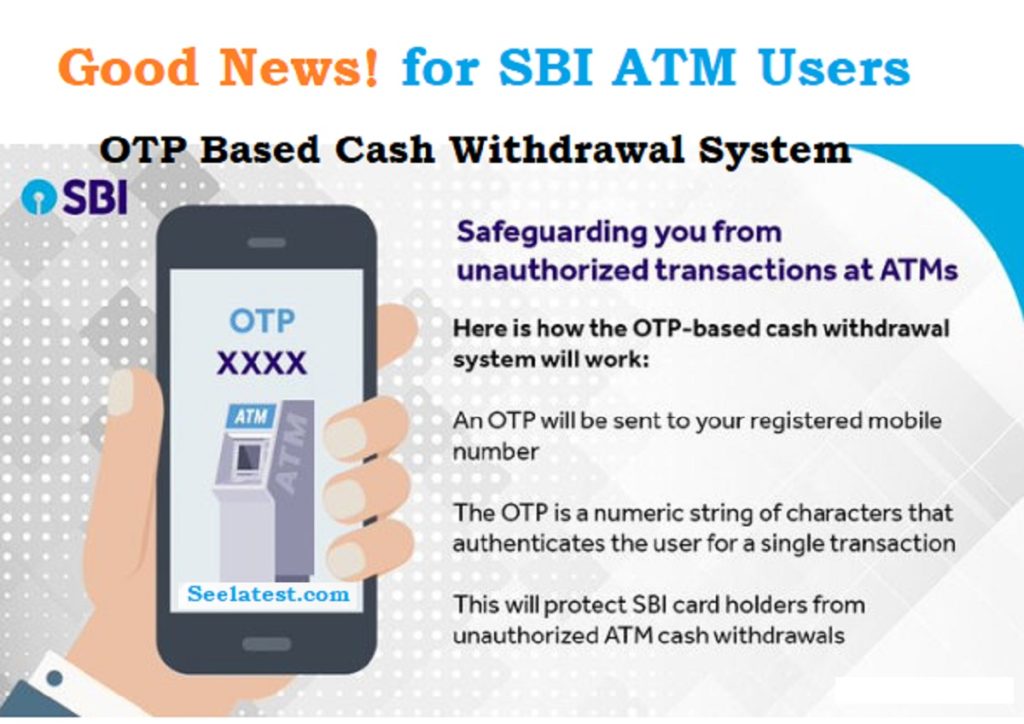 Good News! for SBI ATM Users

OTP Based Cash Withdrawal System

SBI

OTP
XXXX

ATM
ATM

Seelatest.com

Safeguarding you from unauthorized transactions at ATMs

Here is how the OTP-based cash withdrawal system will work:

An OTP will be sent to your registered mobile number

The OTP is a numeric string of characters that authenticates the user for a single transaction

This will protect SBI card holders from unauthorized ATM cash withdrawals